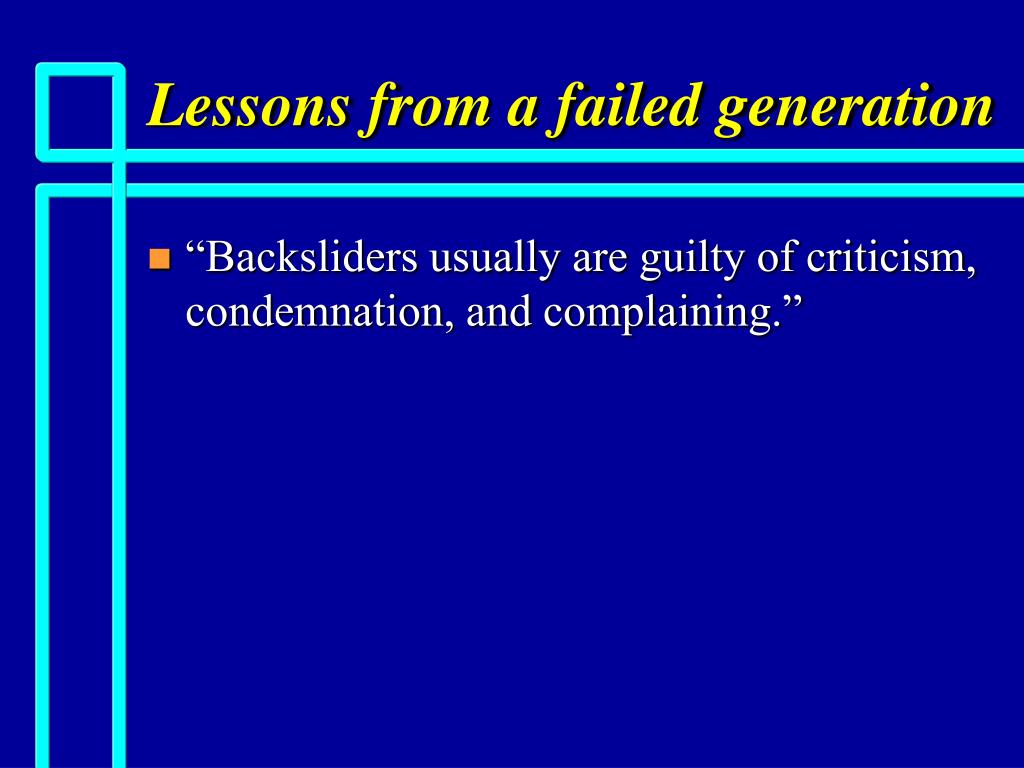 Lessons from a failed generation

“Backsliders usually are guilty of criticism, condemnation, and complaining.”